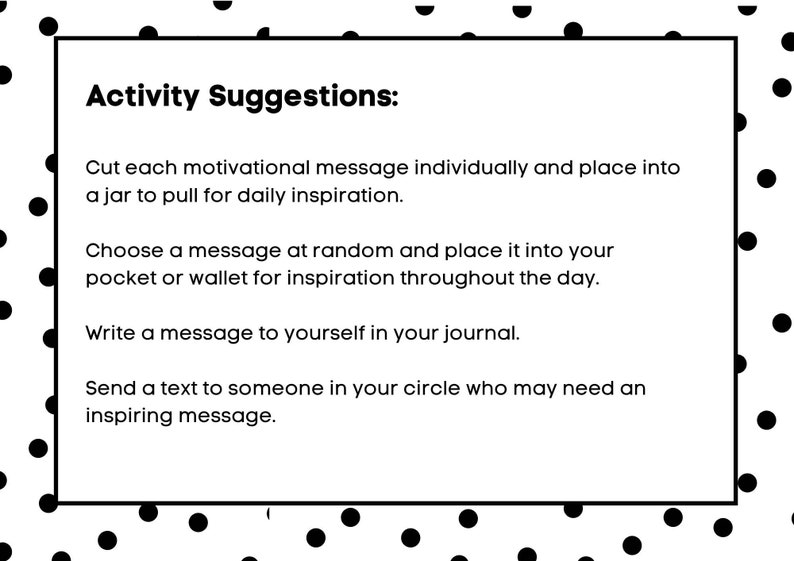 Activity Suggestions:

Cut each motivational message individually and place into a jar to pull for daily inspiration.

Choose a message at random and place it into your pocket or wallet for inspiration throughout the day.

Write a message to yourself in your journal.

Send a text to someone in your circle who may need an inspiring message.